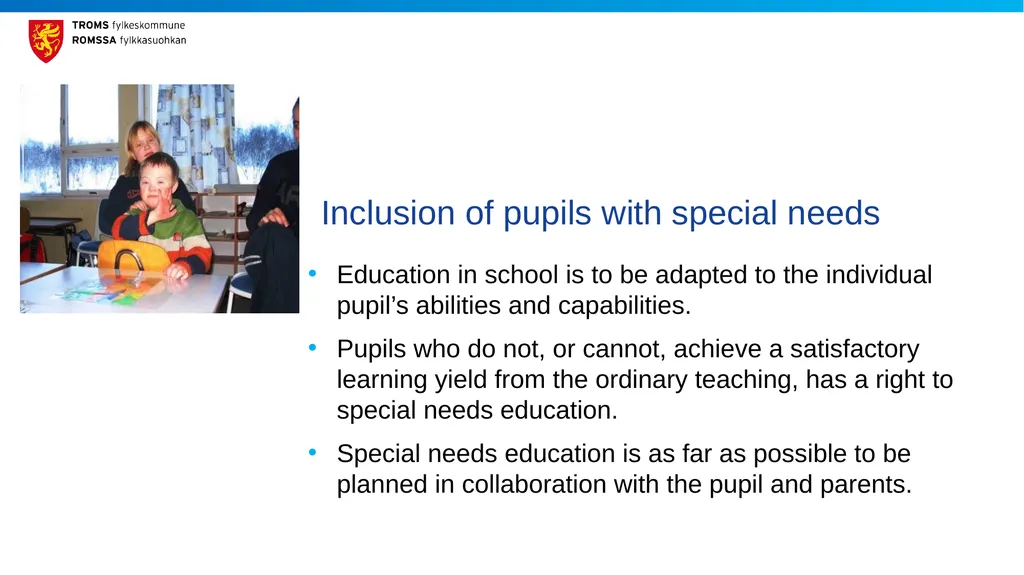 TROMS fylkeskommune
ROMSSA fylkkasuohkan

Inclusion of pupils with special needs

• Education in school is to be adapted to the individual pupil’s abilities and capabilities.

• Pupils who do not, or cannot, achieve a satisfactory learning yield from the ordinary teaching, has a right to special needs education.

• Special needs education is as far as possible to be planned in collaboration with the pupil and parents.